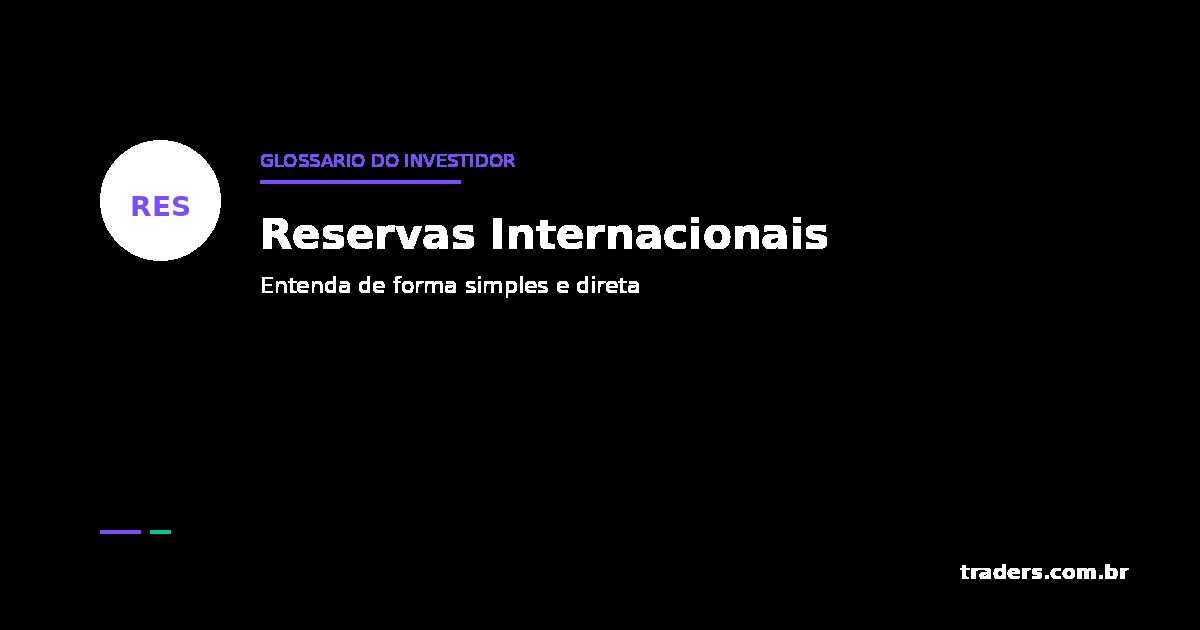 RES

GLOSSARIO DO INVESTIDOR

Reservas Internacionais

Entenda de forma simples e direta

traders.com.br